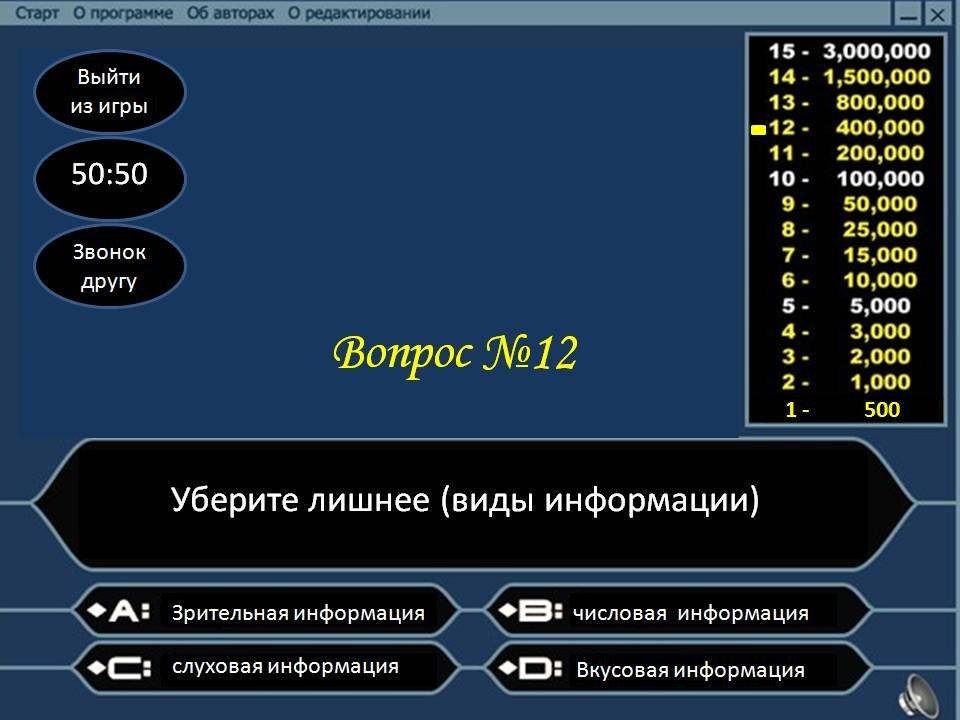 Старт О программе Об авторах О редактировании

Выйти из игры

50:50

Звонок другу

15 - 3,000,000
14 - 1,500,000
13 - 800,000
12 - 400,000
11 - 200,000
10 - 100,000
9 - 50,000
8 - 25,000
7 - 15,000
6 - 10,000
5 - 5,000
4 - 3,000
3 - 2,000
2 - 1,000
1 - 500

Вопрос №12

Уберите лишнее (виды информации)

A: Зрительная информация

B: числовая информация

C: слуховая информация

D: Вкусовая информация